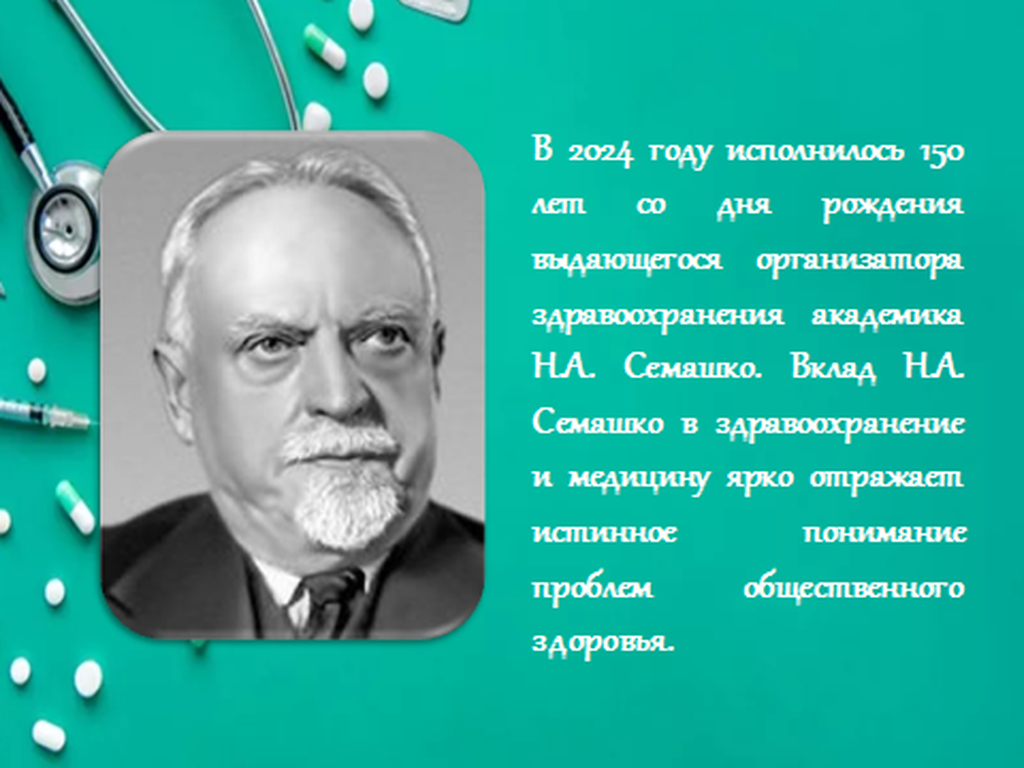 В 2024 году исполнилось 150 лет со дня рождения выдающегося организатора здравоохранения академика Н.А. Семашко. Вклад Н.А. Семашко в здравоохранение и медицину ярко отражает истинное понимание проблем общественного здоровья.